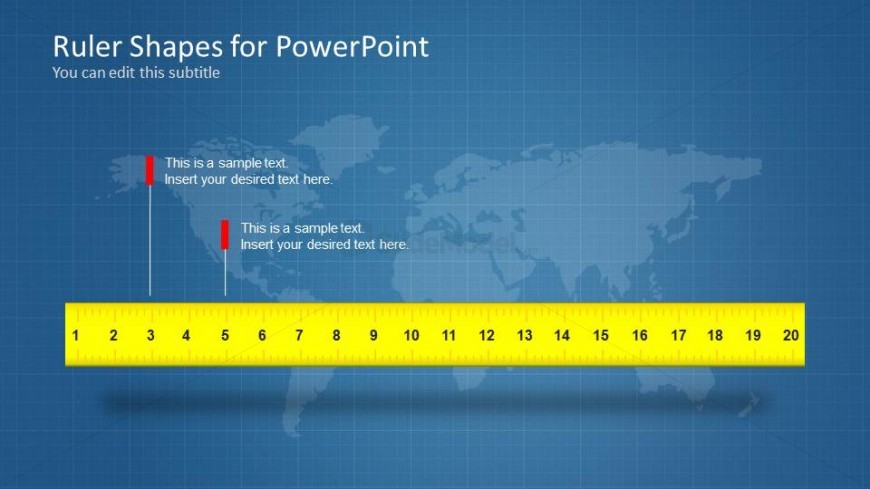 Ruler Shapes for PowerPoint
You can edit this subtitle

This is a sample text.
Insert your desired text here.

This is a sample text.
Insert your desired text here.

1 2 3 4 5 6 7 8 9 10 11 12 13 14 15 16 17 18 19 20